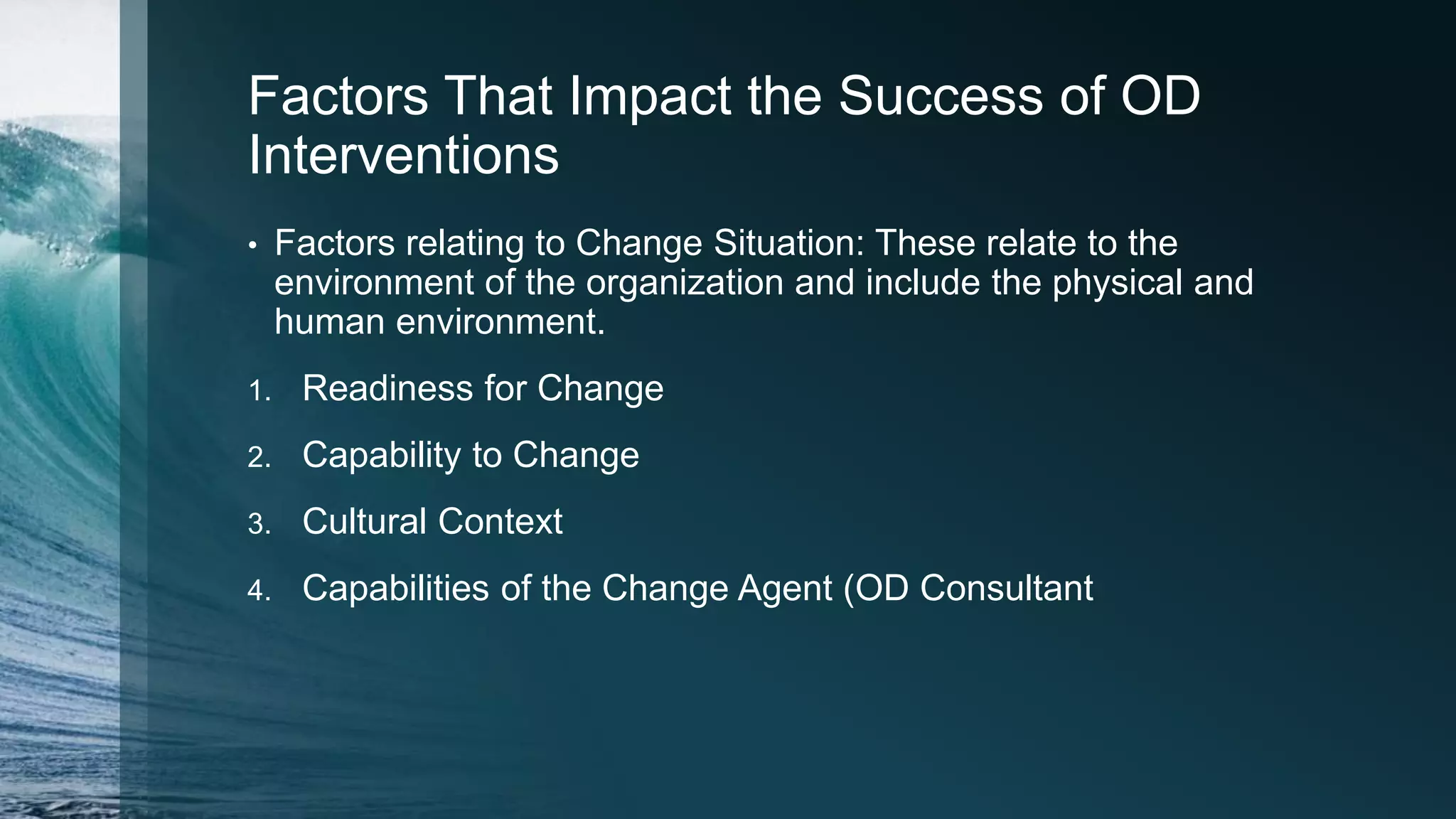 Factors That Impact the Success of OD Interventions

• Factors relating to Change Situation: These relate to the environment of the organization and include the physical and human environment.

1. Readiness for Change
2. Capability to Change
3. Cultural Context
4. Capabilities of the Change Agent (OD Consultant